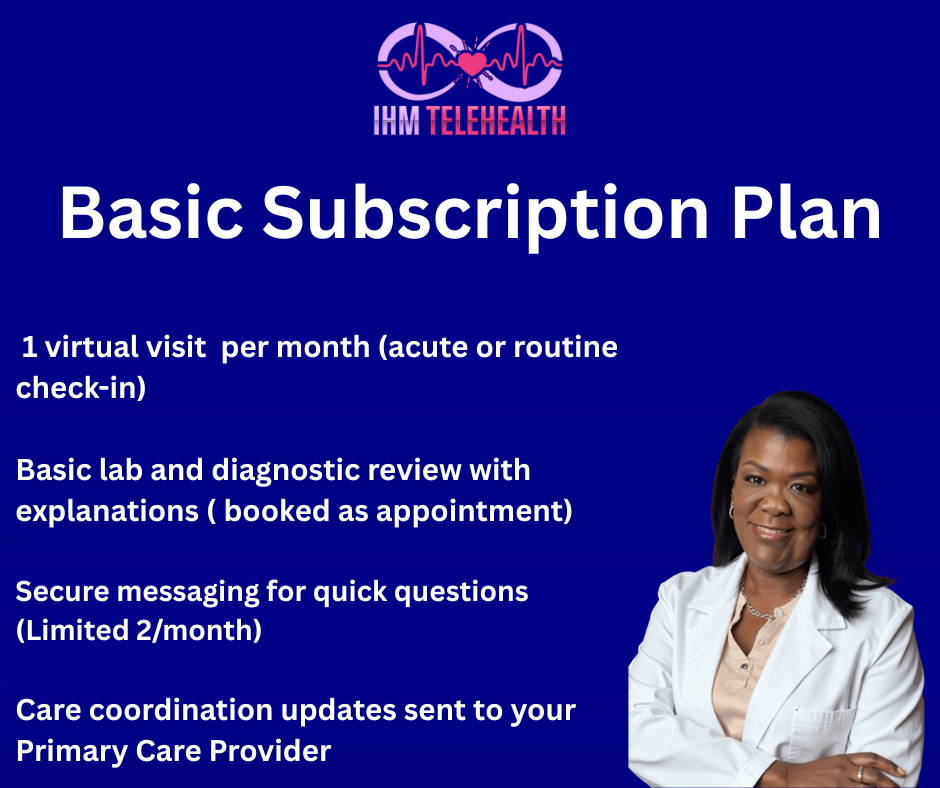 IHM TELEHEALTH

Basic Subscription Plan

1 virtual visit  per month (acute or routine check-in)

Basic lab and diagnostic review with explanations ( booked as appointment)

Secure messaging for quick questions (Limited 2/month)

Care coordination updates sent to your Primary Care Provider